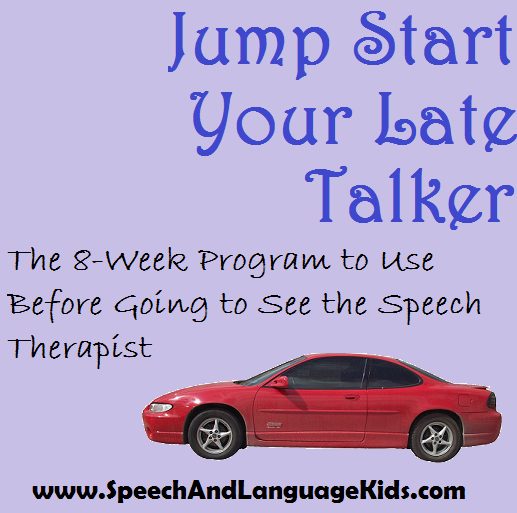 Jump Start Your Late Talker

The 8-Week Program to Use Before Going to See the Speech Therapist

www.SpeechAndLanguageKids.com